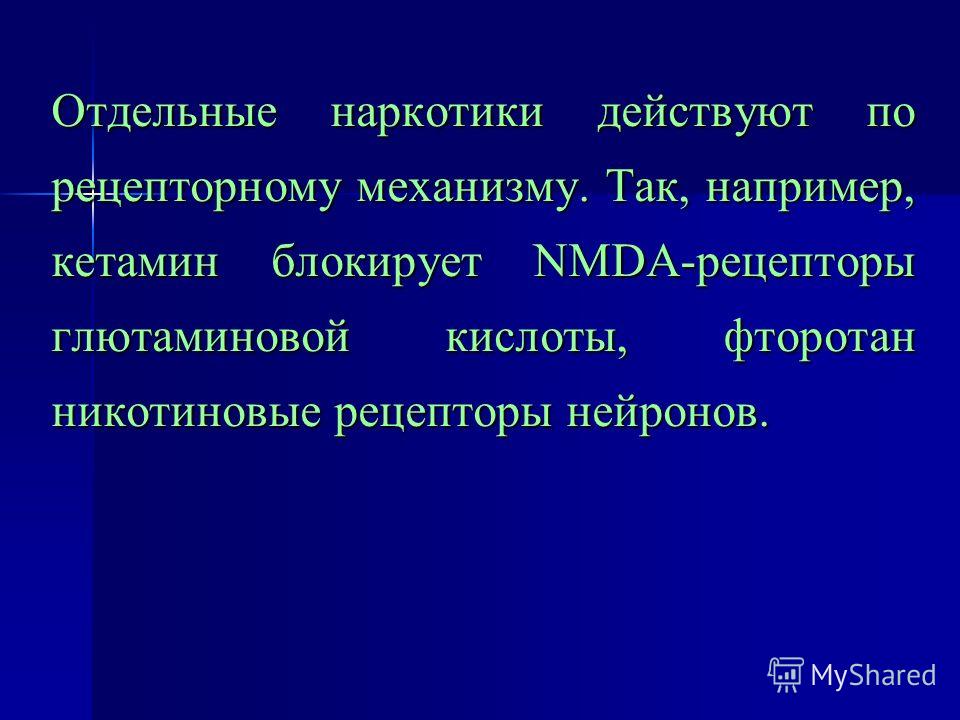 Отдельные наркотики действуют по рецепторному механизму. Так, например, кетамин блокирует NMDA-рецепторы глютаминовой кислоты, фторотан никотиновые рецепторы нейронов.

MyShared